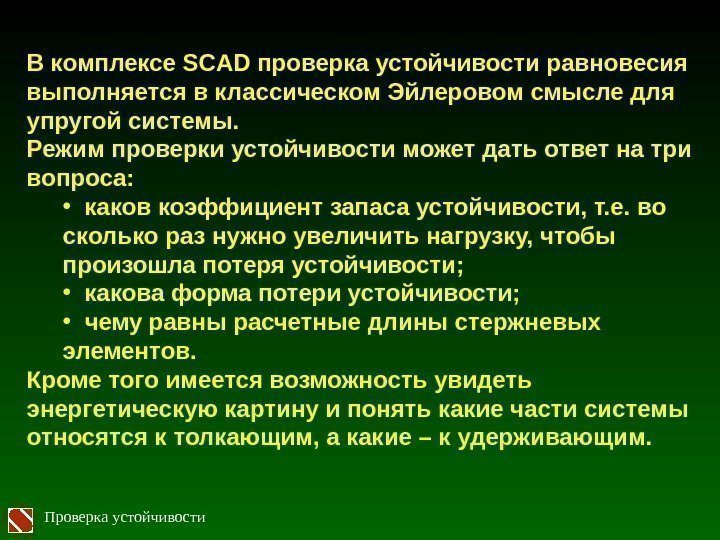 В комплексе SCAD проверка устойчивости равновесия выполняется в классическом Эйлеровом смысле для упругой системы.

Режим проверки устойчивости может дать ответ на три вопроса:

• каков коэффициент запаса устойчивости, т.е. во сколько раз нужно увеличить нагрузку, чтобы произошла потеря устойчивости;

• какова форма потери устойчивости;

• чему равны расчетные длины стержневых элементов.

Кроме того имеется возможность увидеть энергетическую картину и понять какие части системы относятся к толкающим, а какие – к удерживающим.

Проверка устойчивости